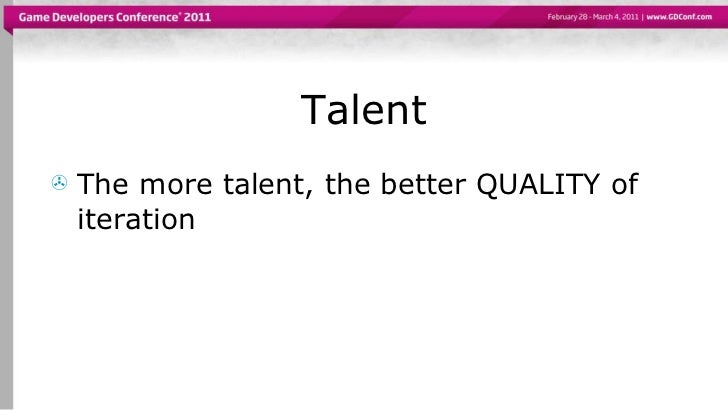 Game Developers Conference® 2011

February 28 - March 4, 2011 | www.GDConf.com

Talent

The more talent, the better QUALITY of iteration